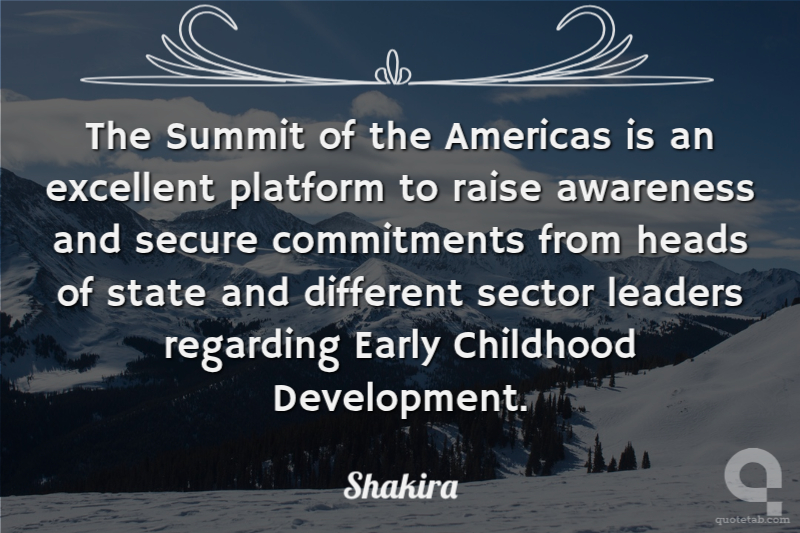 The Summit of the Americas is an excellent platform to raise awareness and secure commitments from heads of state and different sector leaders regarding Early Childhood Development.

Shakira

quotetab.com